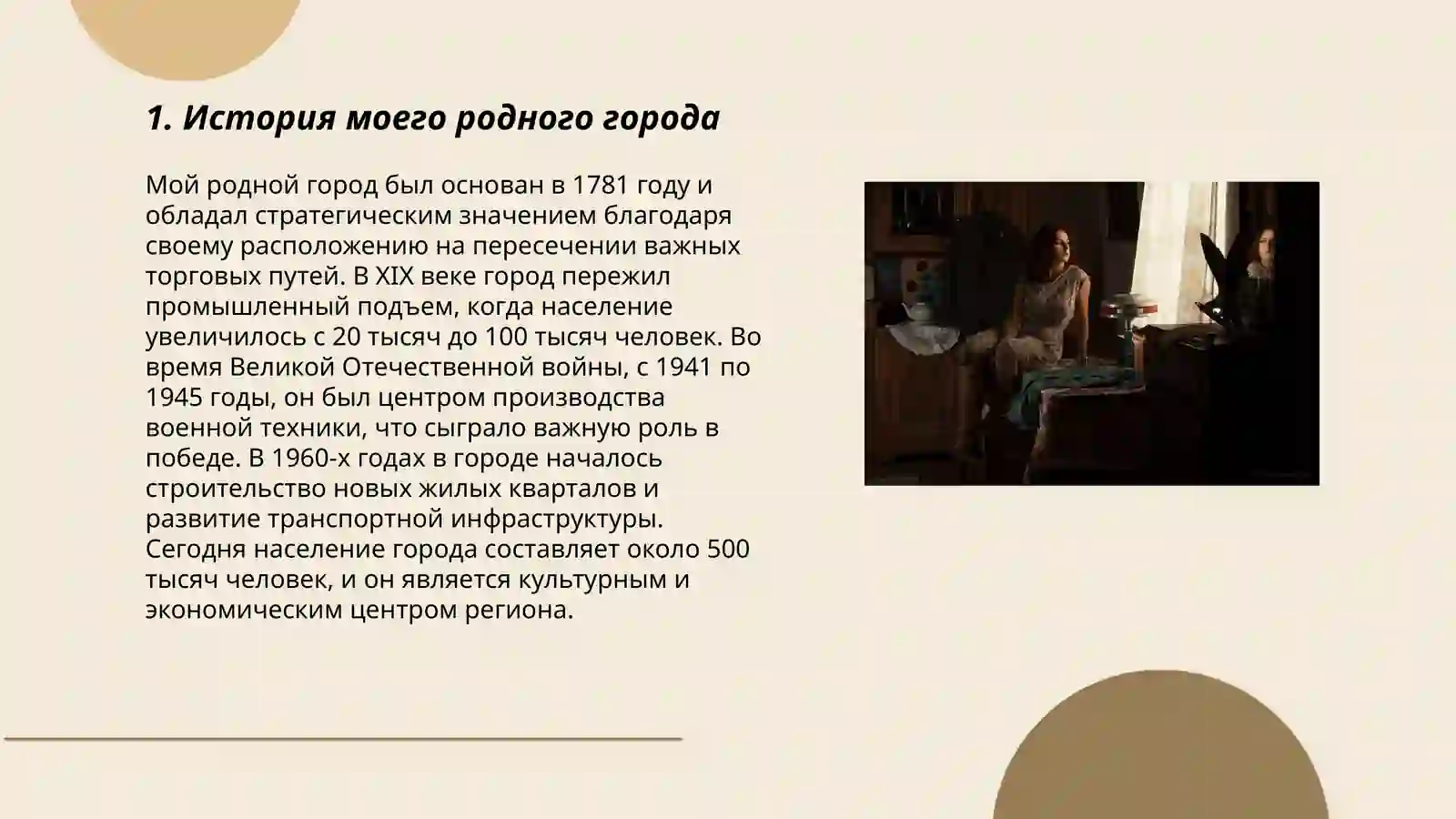 1. История моего родного города

Мой родной город был основан в 1781 году и обладал стратегическим значением благодаря своему расположению на пересечении важных торговых путей. В XIX веке город пережил промышленный подъем, когда население увеличилось с 20 тысяч до 100 тысяч человек. Во время Великой Отечественной войны, с 1941 по 1945 годы, он был центром производства военной техники, что сыграло важную роль в победе. В 1960-х годах в городе началось строительство новых жилых кварталов и развитие транспортной инфраструктуры. Сегодня население города составляет около 500 тысяч человек, и он является культурным и экономическим центром региона.